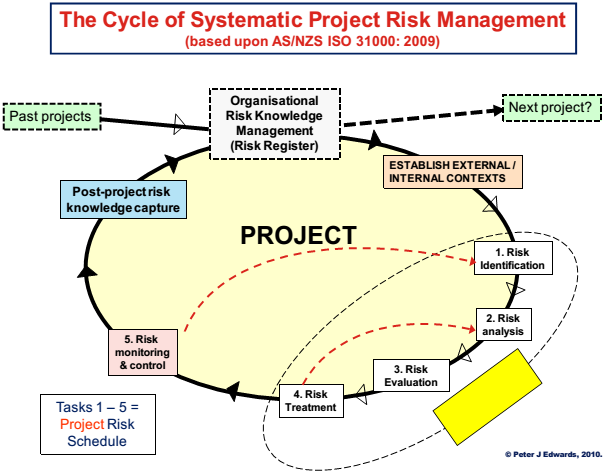 The Cycle of Systematic Project Risk Management
(based upon AS/NZS ISO 31000: 2009)

Past projects

Organisational Risk Knowledge Management (Risk Register)

Next project?

ESTABLISH EXTERNAL / INTERNAL CONTEXTS

Post-project risk knowledge capture

PROJECT

1. Risk Identification

2. Risk analysis

3. Risk Evaluation

4. Risk Treatment

5. Risk monitoring & control

Tasks 1 – 5 = Project Risk Schedule

© Peter J Edwards, 2010.